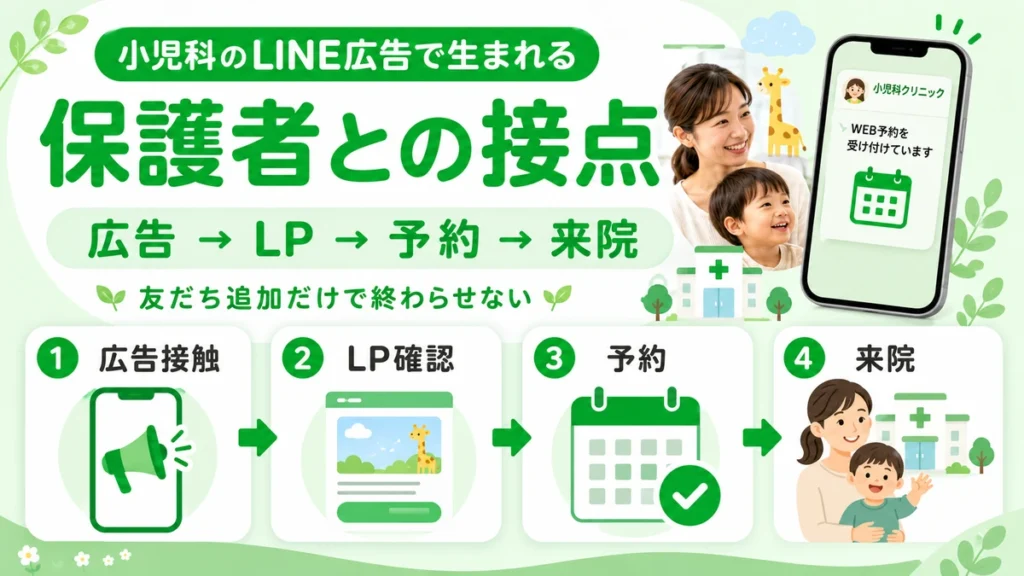 小児科のLINE広告で生まれる

保護者との接点

広告 → LP → 予約 → 来院

友だち追加だけで終わらせない

小児科クリニック

WEB予約を受け付けています

1 広告接触

2 LP確認

3 予約

4 来院